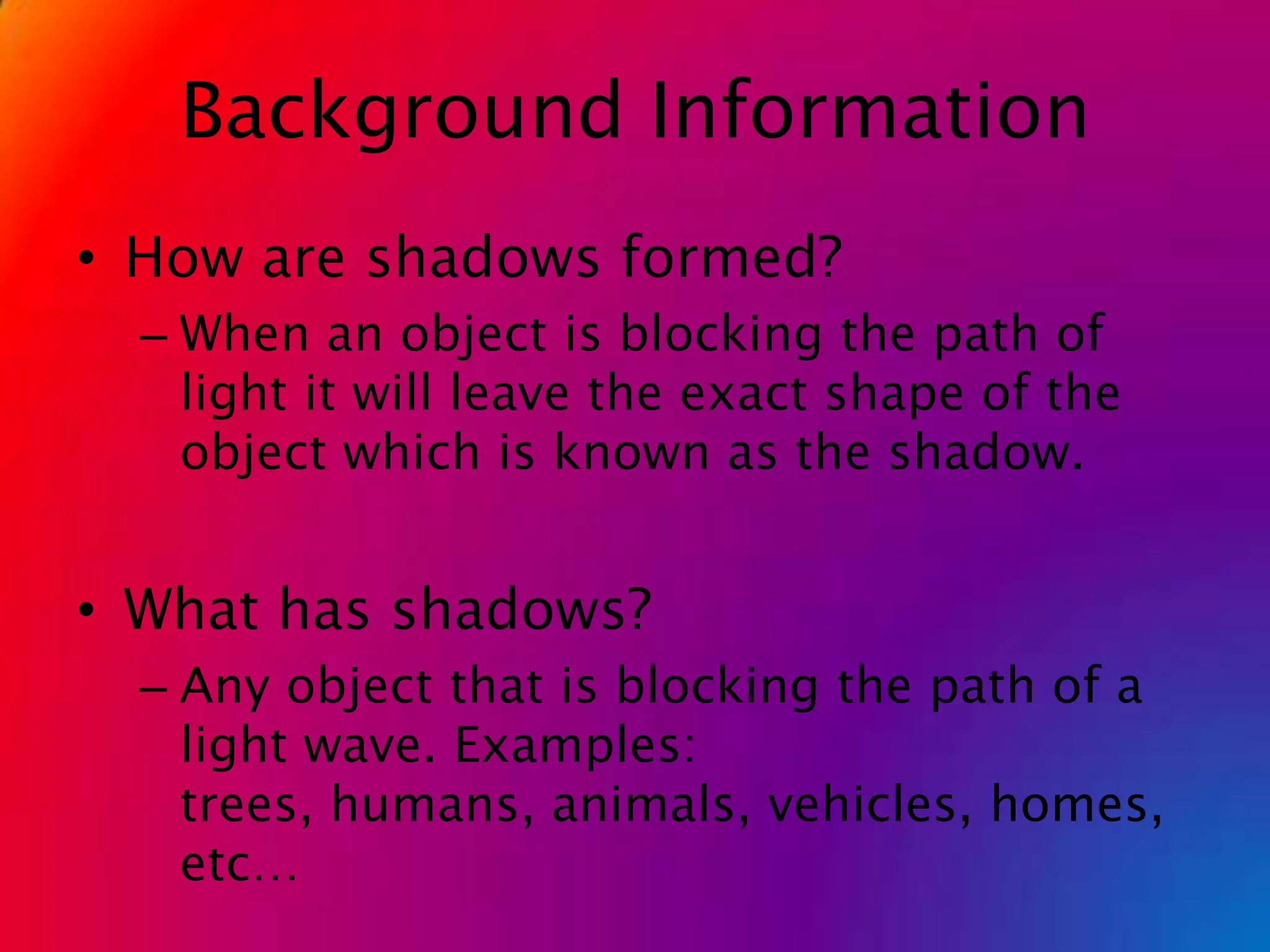 Background Information

• How are shadows formed?

– When an object is blocking the path of light it will leave the exact shape of the object which is known as the shadow.

• What has shadows?

– Any object that is blocking the path of a light wave. Examples:
trees, humans, animals, vehicles, homes, etc…